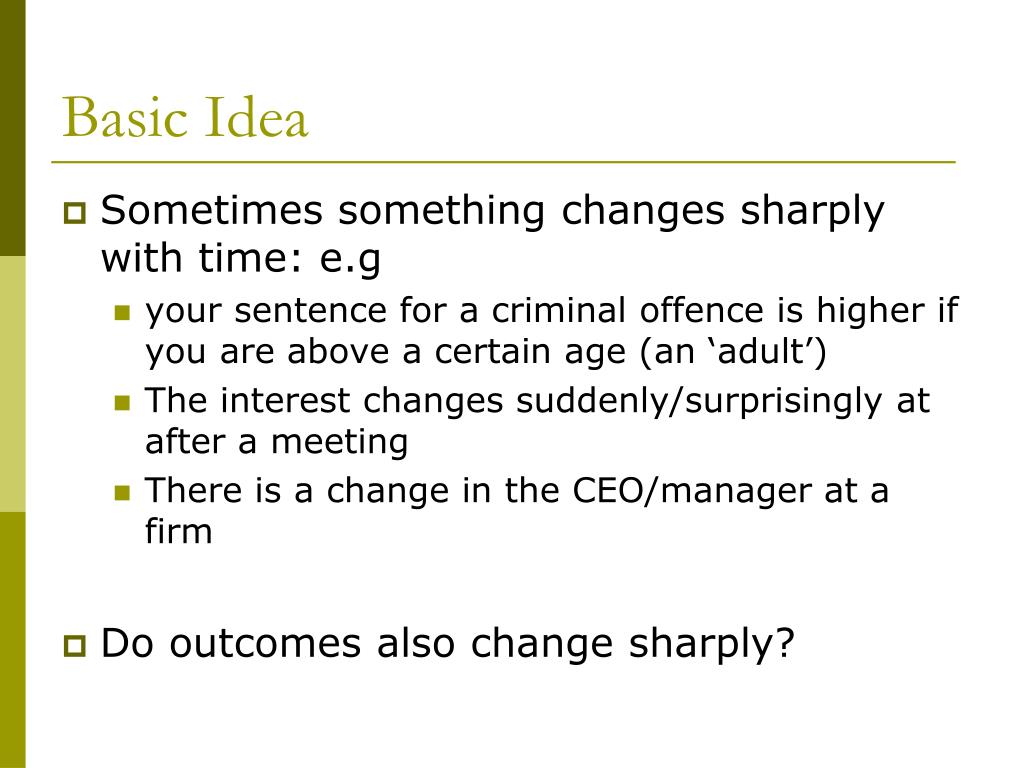 Basic Idea

Sometimes something changes sharply with time: e.g

your sentence for a criminal offence is higher if you are above a certain age (an ‘adult’)

The interest changes suddenly/surprisingly at after a meeting

There is a change in the CEO/manager at a firm

Do outcomes also change sharply?